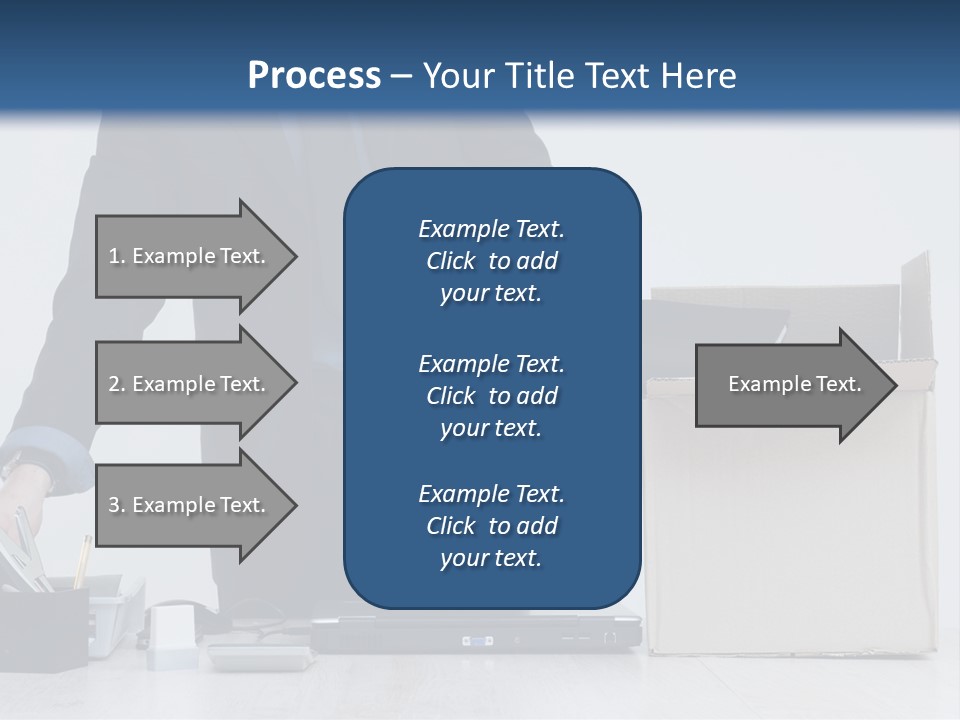 Process – Your Title Text Here

1. Example Text.

2. Example Text.

3. Example Text.

Example Text. Click to add your text.

Example Text. Click to add your text.

Example Text. Click to add your text.

Example Text.